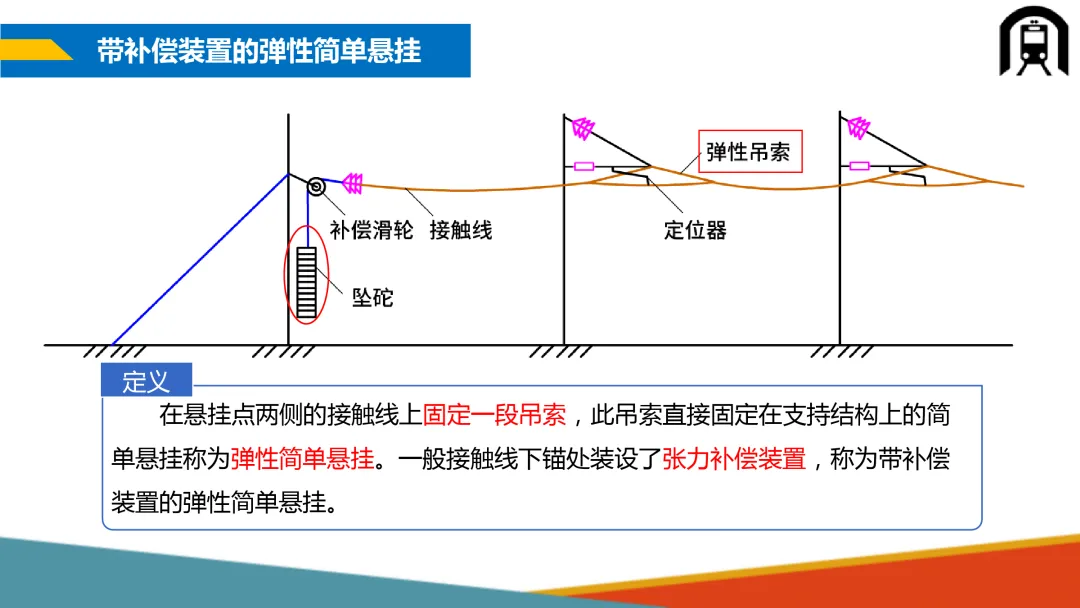 带补偿装置的弹性简单悬挂

弹性吊索

补偿滑轮　接触线

定位器

坠砣

定义

在悬挂点两侧的接触线上固定一段吊索，此吊索直接固定在支持结构上的简单悬挂称为弹性简单悬挂。一般接触线下锚处装设了张力补偿装置，称为带补偿装置的弹性简单悬挂。